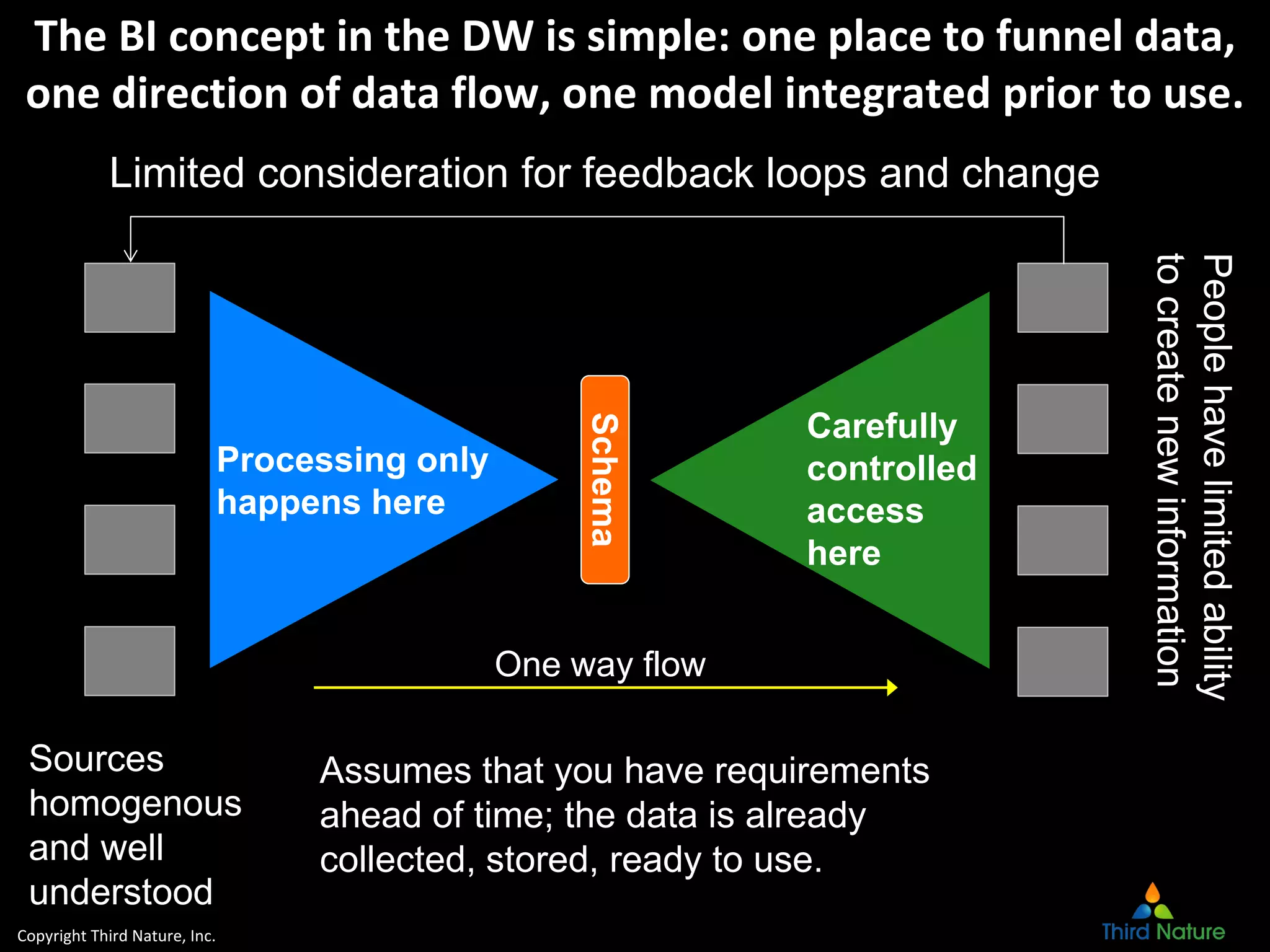 The BI concept in the DW is simple: one place to funnel data, one direction of data flow, one model integrated prior to use.

Limited consideration for feedback loops and change

Processing only happens here

Schema

Carefully controlled access here

People have limited ability to create new information

One way flow

Sources homogenous and well understood

Assumes that you have requirements ahead of time; the data is already collected, stored, ready to use.

Copyright Third Nature, Inc.

Third Nature